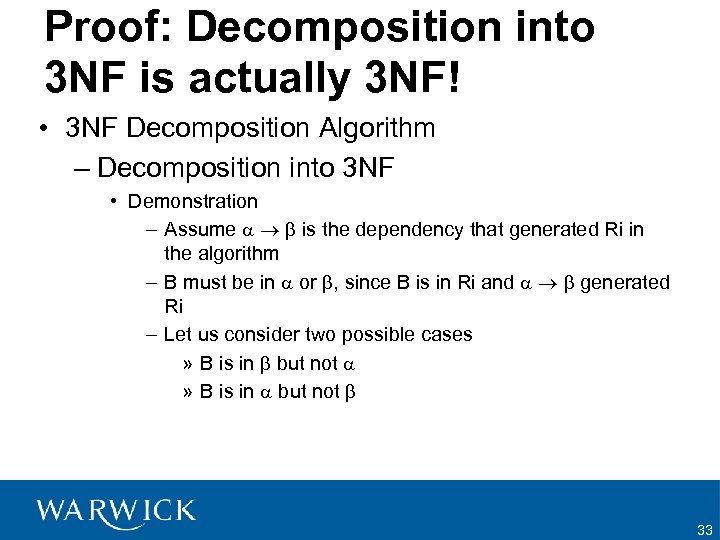 Proof: Decomposition into 3NF is actually 3NF!

• 3NF Decomposition Algorithm

– Decomposition into 3NF

• Demonstration

– Assume $\alpha \rightarrow \beta$ is the dependency that generated Ri in the algorithm

– B must be in $\alpha$ or $\beta$, since B is in Ri and $\alpha \rightarrow \beta$ generated Ri

– Let us consider two possible cases

» B is in $\beta$ but not $\alpha$

» B is in $\alpha$ but not $\beta$

WARWICK

33